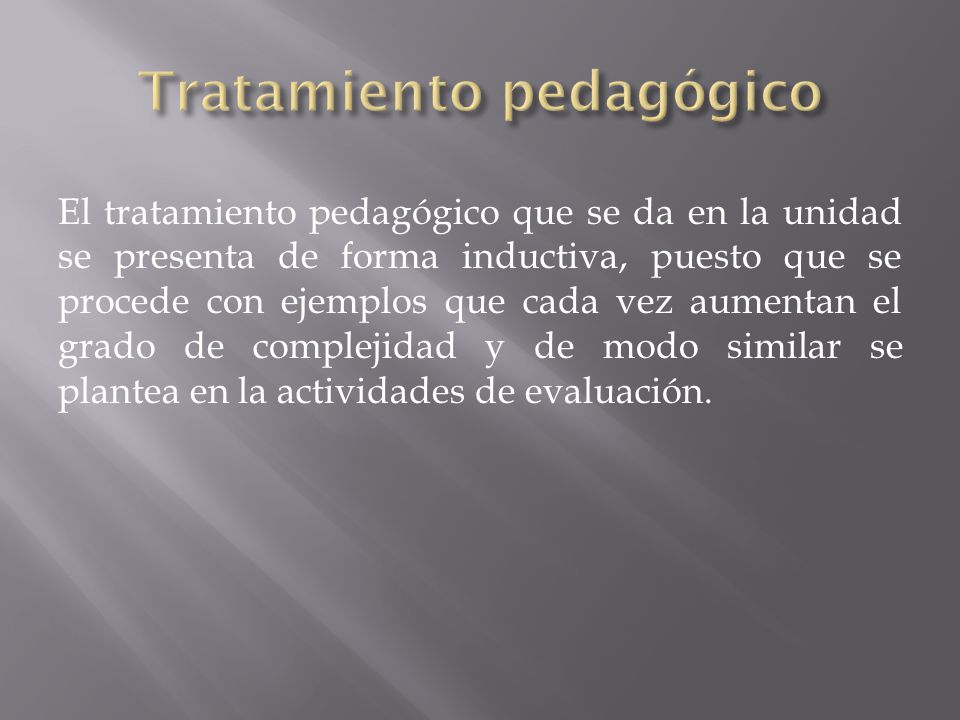 Tratamiento pedagógico

El tratamiento pedagógico que se da en la unidad se presenta de forma inductiva, puesto que se procede con ejemplos que cada vez aumentan el grado de complejidad y de modo similar se plantea en la actividades de evaluación.